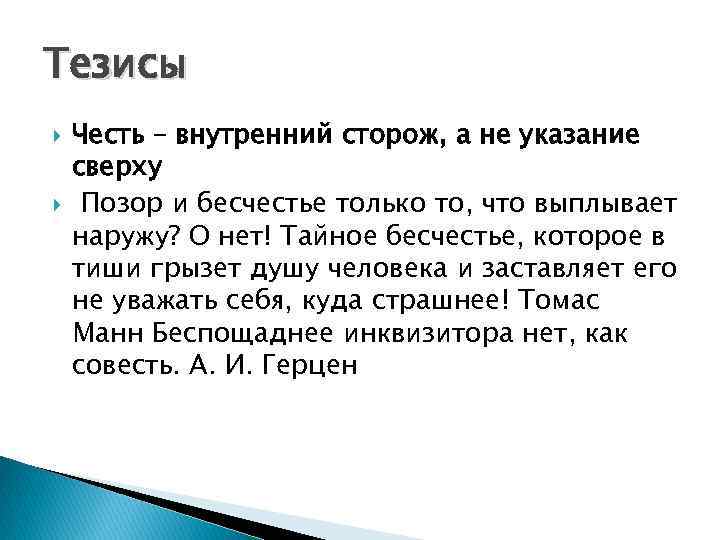 Тезисы

Честь – внутренний сторож, а не указание сверху

Позор и бесчестье только то, что выплывает наружу? О нет! Тайное бесчестье, которое в тиши грызет душу человека и заставляет его не уважать себя, куда страшнее! Томас Манн Беспощаднее инквизитора нет, как совесть. А. И. Герцен